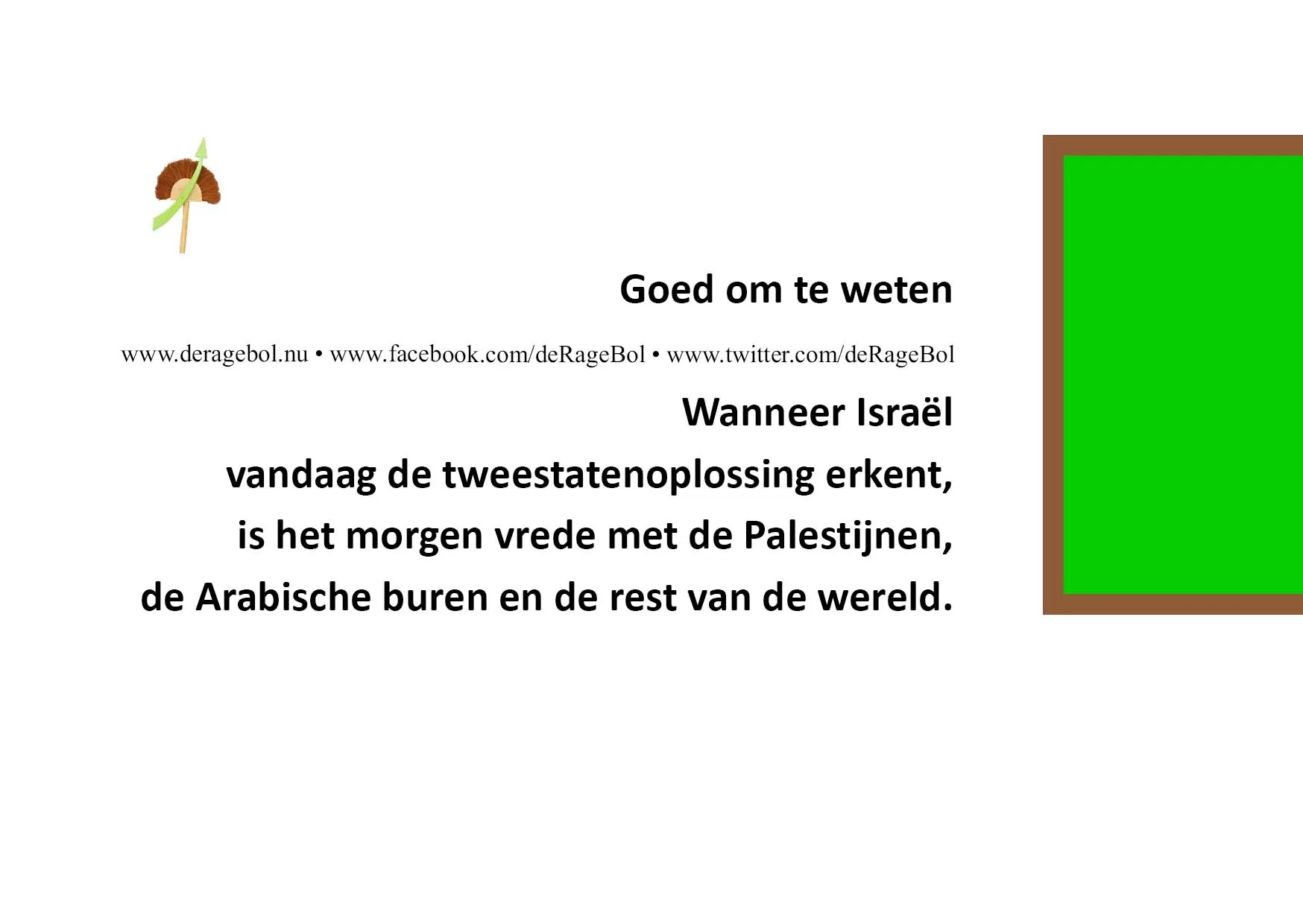 Goed om te weten

www.deragebol.nu • www.facebook.com/deRageBol • www.twitter.com/deRageBol

Wanneer Israël
vandaag de tweestatenoplossing erkent,
is het morgen vrede met de Palestijnen,
de Arabische buren en de rest van de wereld.